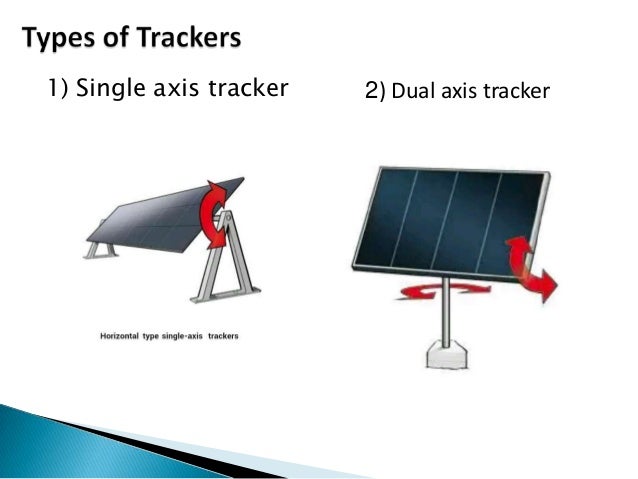 Types of Trackers

1) Single axis tracker

2) Dual axis tracker

Horizontal type single-axis trackers